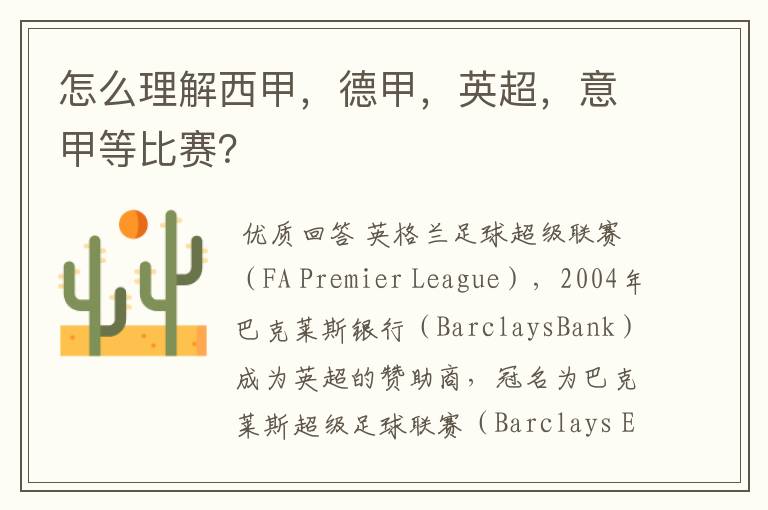 怎么理解西甲，德甲，英超，意甲等比赛?

优质回答 英格兰足球超级联赛（FA Premier League），2004年巴克莱斯银行（BarclaysBank）成为英超的赞助商，冠名为巴克莱斯超级足球联赛（Barclays E